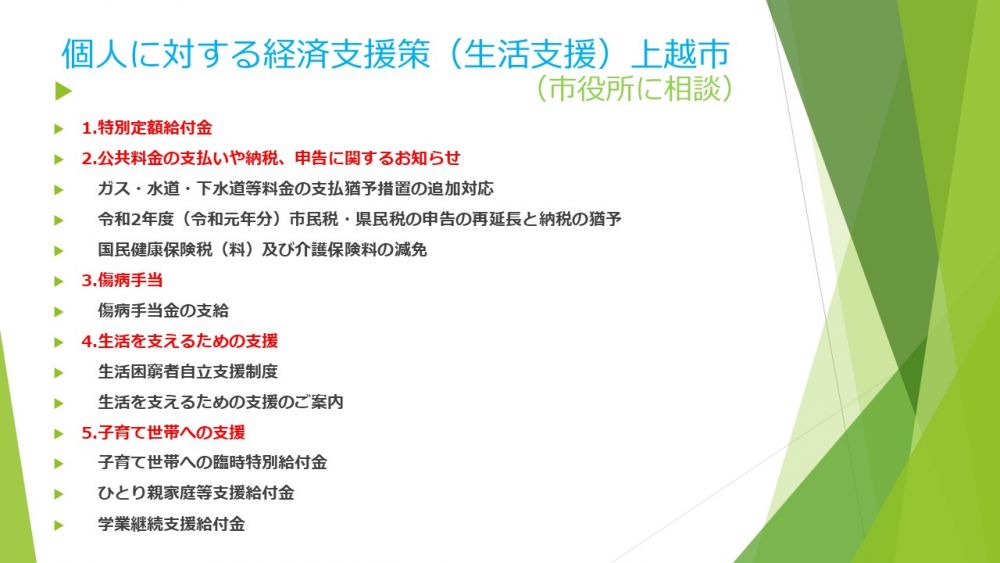 個人に対する経済支援策（生活支援）上越市
（市役所に相談）

1.特別定額給付金

2.公共料金の支払いや納税、申告に関するお知らせ

ガス・水道・下水道等料金の支払猶予措置の追加対応

令和2年度（令和元年分）市民税・県民税の申告の再延長と納税の猶予

国民健康保険税（料）及び介護保険料の減免

3.傷病手当

傷病手当金の支給

4.生活を支えるための支援

生活困窮者自立支援制度

生活を支えるための支援のご案内

5.子育て世帯への支援

子育て世帯への臨時特別給付金

ひとり親家庭等支援給付金

学業継続支援給付金